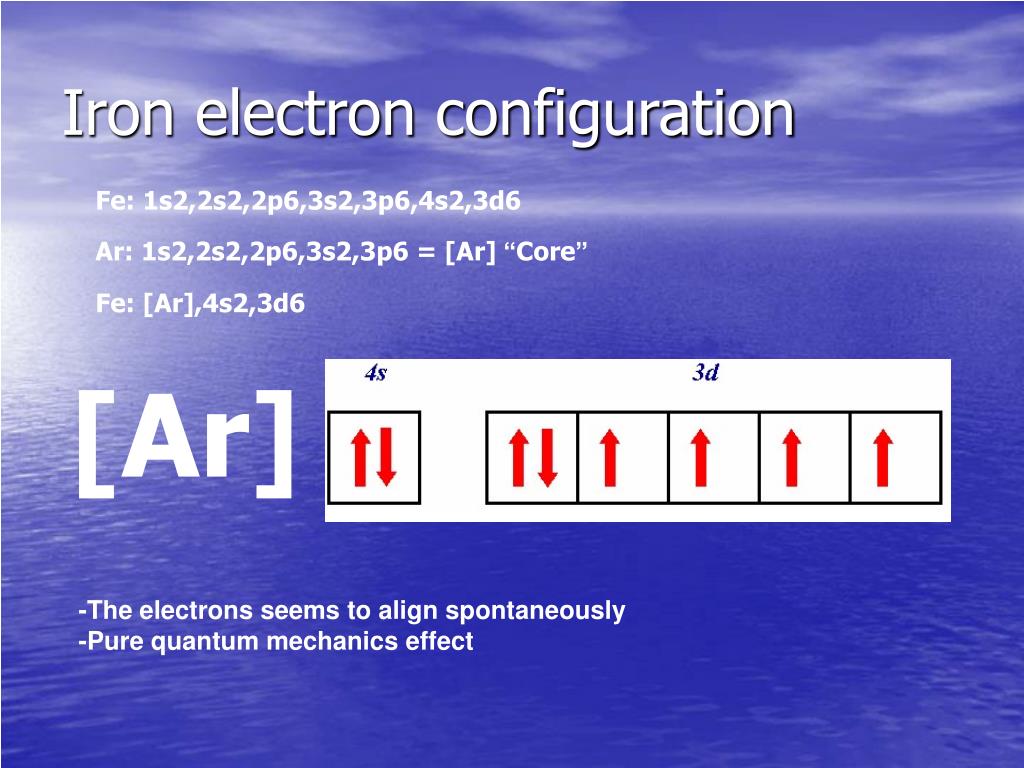 Iron electron configuration

Fe: 1s2,2s2,2p6,3s2,3p6,4s2,3d6

Ar: 1s2,2s2,2p6,3s2,3p6 = [Ar] “Core”

Fe: [Ar],4s2,3d6

[Ar]

4s

3d

-The electrons seems to align spontaneously
-Pure quantum mechanics effect